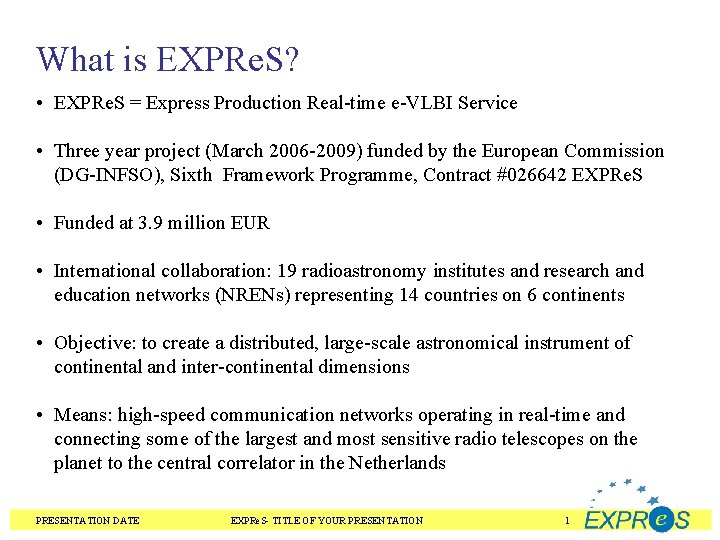 What is EXPReS?

• EXPReS = Express Production Real-time e-VLBI Service

• Three year project (March 2006-2009) funded by the European Commission (DG-INFSO), Sixth Framework Programme, Contract #026642 EXPReS

• Funded at 3.9 million EUR

• International collaboration: 19 radioastronomy institutes and research and education networks (NRENs) representing 14 countries on 6 continents

• Objective: to create a distributed, large-scale astronomical instrument of continental and inter-continental dimensions

• Means: high-speed communication networks operating in real-time and connecting some of the largest and most sensitive radio telescopes on the planet to the central correlator in the Netherlands

PRESENTATION DATE

EXPReS- TITLE OF YOUR PRESENTATION

1

EXPReS